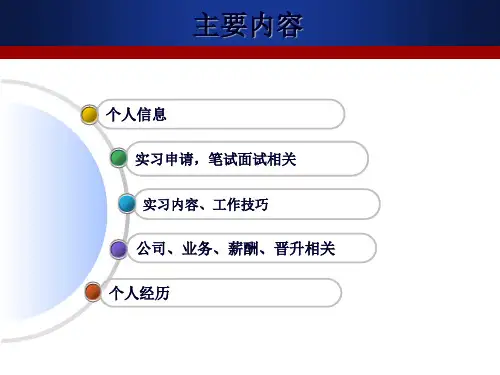 主要内容

个人信息

实习申请，笔试面试相关

实习内容、工作技巧

公司、业务、薪酬、晋升相关

个人经历